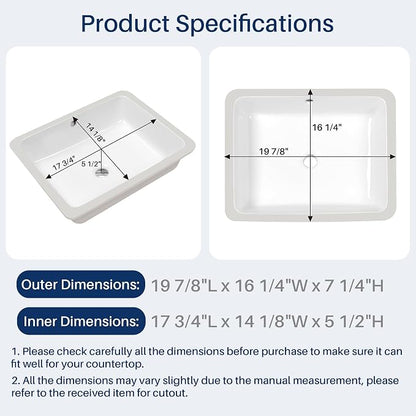 Product Specifications

14 1/8"
17 3/4"
5 1/2"

16 1/4"
19 7/8"

Outer Dimensions: 19 7/8"L x 16 1/4"W x 7 1/4"H

Inner Dimensions: 17 3/4"L x 14 1/8"W x 5 1/2"H

1. Please check carefully all the dimensions before purchase to make sure it can fit well for your countertop.

2. All the dimensions may vary slightly due to the manual measurement, please refer to the received item for cutout.